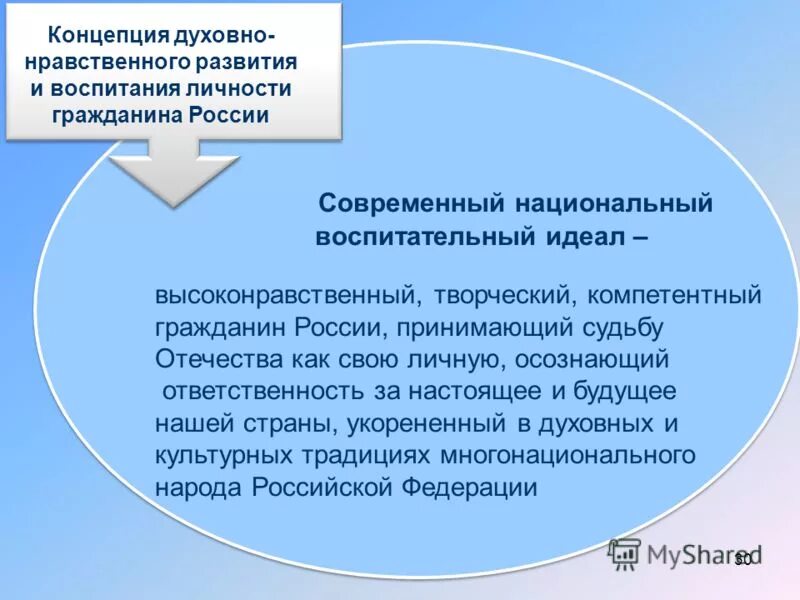 Концепция духовно-нравственного развития и воспитания личности гражданина России

Современный национальный воспитательный идеал –

высоконравственный, творческий, компетентный гражданин России, принимающий судьбу Отечества как свою личную, осознающий ответственность за настоящее и будущее нашей страны, укорененный в духовных и культурных традициях многонационального народа Российской Федерации

MyShared

30